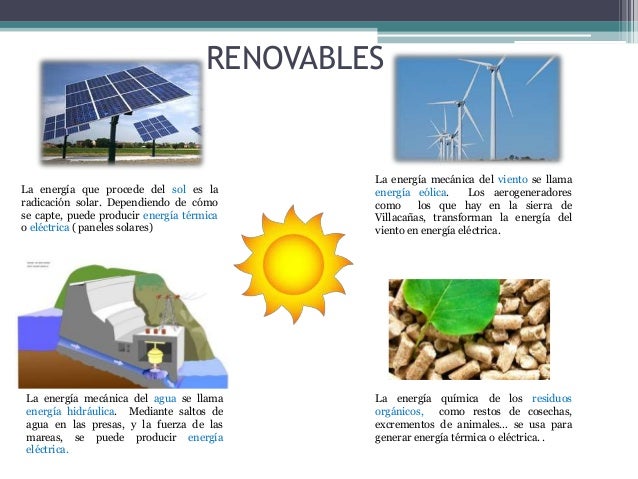 RENOVABLES

La energía que procede del sol es la radicación solar. Dependiendo de cómo se capte, puede producir energía térmica o eléctrica ( paneles solares)

La energía mecánica del viento se llama energía eólica. Los aerogeneradores como los que hay en la sierra de Villacañas, transforman la energía del viento en energía eléctrica.

La energía mecánica del agua se llama energía hidráulica. Mediante saltos de agua en las presas, y la fuerza de las mareas, se puede producir energía eléctrica.

La energía química de los residuos orgánicos, como restos de cosechas, excrementos de animales... se usa para generar energía térmica o eléctrica. .